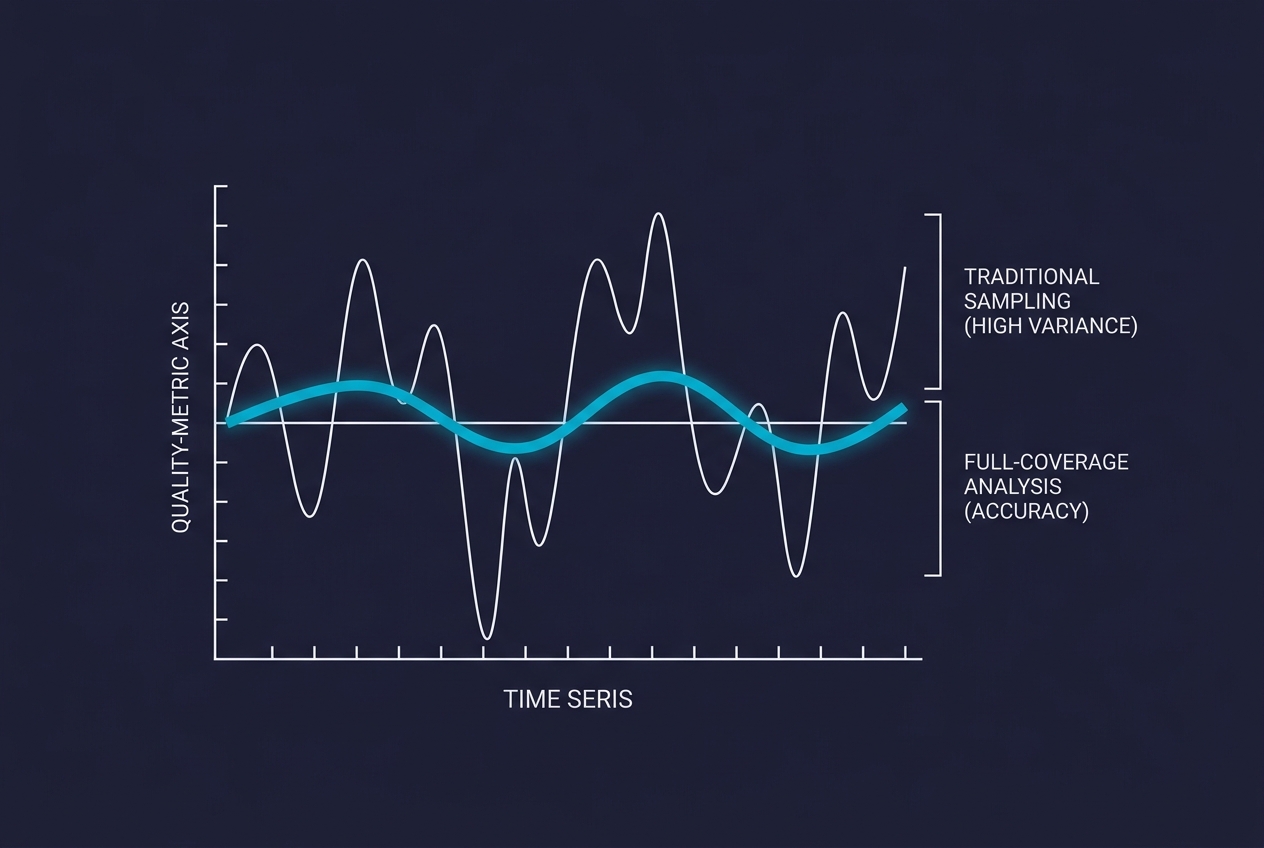 QUALITY-METRIC AXIS

TRADITIONAL SAMPLING (HIGH VARIANCE)

FULL-COVERAGE ANALYSIS (ACCURACY)

TIME SERIS